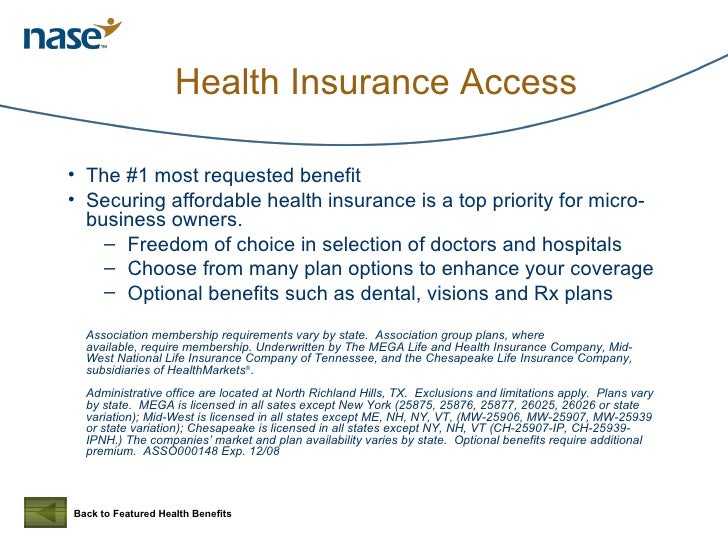 nase™

Health Insurance Access

• The #1 most requested benefit
• Securing affordable health insurance is a top priority for micro-business owners.
– Freedom of choice in selection of doctors and hospitals
– Choose from many plan options to enhance your coverage
– Optional benefits such as dental, visions and Rx plans

Association membership requirements vary by state. Association group plans, where available, require membership. Underwritten by The MEGA Life and Health Insurance Company, Mid-West National Life Insurance Company of Tennessee, and the Chesapeake Life Insurance Company, subsidiaries of HealthMarkets®.

Administrative office are located at North Richland Hills, TX. Exclusions and limitations apply. Plans vary by state. MEGA is licensed in all sates except New York (25875, 25876, 25877, 26025, 26026 or state variation); Mid-West is licensed in all states except ME, NH, NY, VT, (MW-25906, MW-25907, MW-25939 or state variation); Chesapeake is licensed in all states except NY, NH, VT (CH-25907-IP, CH-25939-IPNH.) The companies' market and plan availability varies by state. Optional benefits require additional premium. ASSO000148 Exp. 12/08

Back to Featured Health Benefits